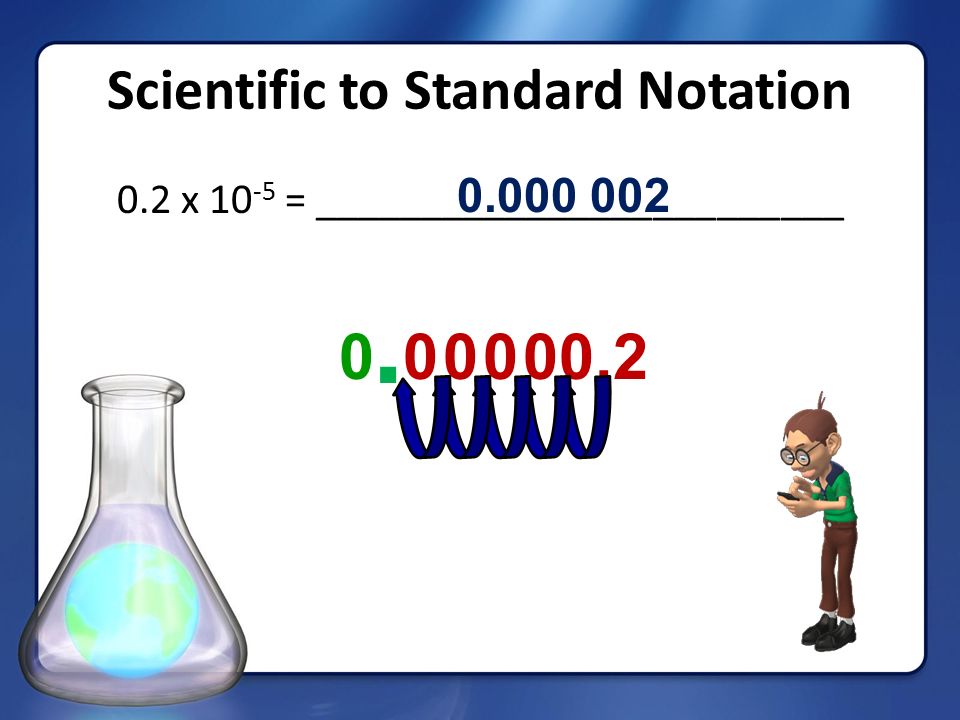 Scientific to Standard Notation

$0.2 \times 10^{-5}$ = 0.000 002

0.00000.2